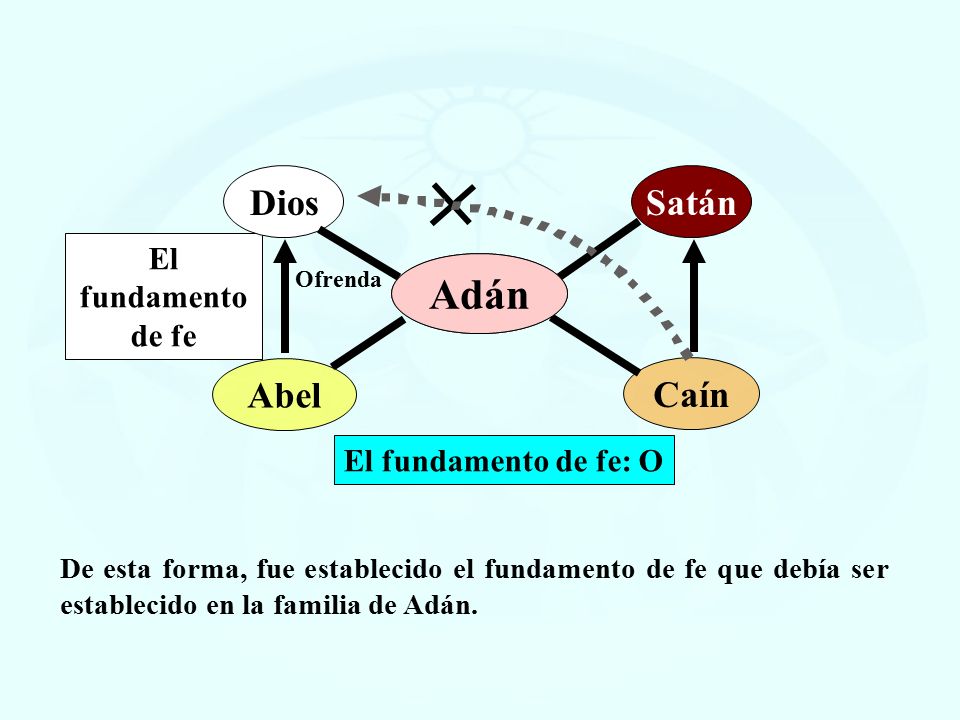 Dios

Satán

El fundamento de fe

Ofrenda

Adán

Abel

Caín

El fundamento de fe: O

De esta forma, fue establecido el fundamento de fe que debía ser establecido en la familia de Adán.